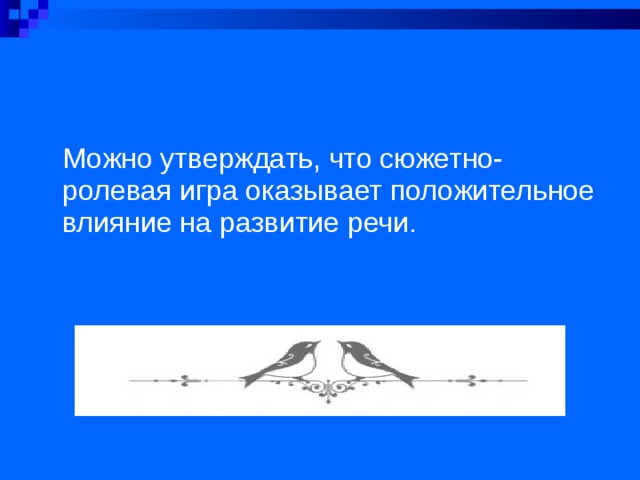 Можно утверждать, что сюжетно-ролевая игра оказывает положительное влияние на развитие речи.